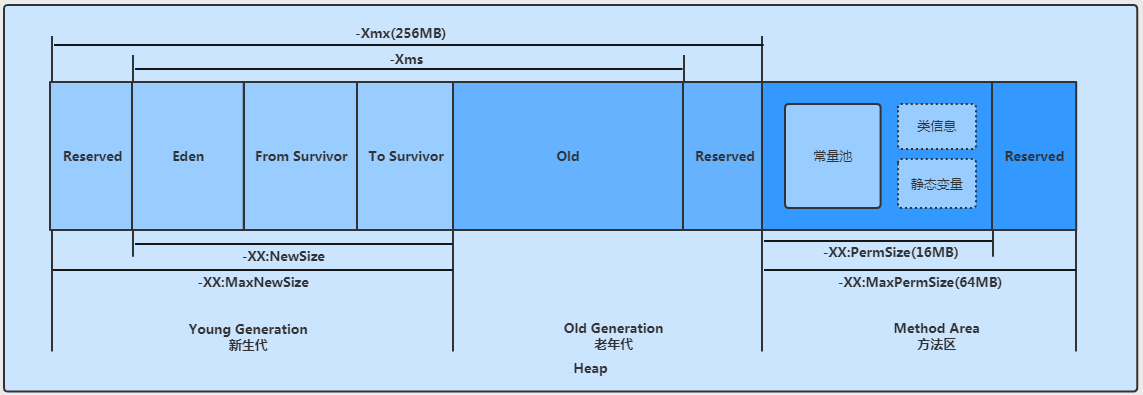 -Xmx(256MB)

-Xms

Reserved

Eden

From Survivor

To Survivor

Old

Reserved

常量池

类信息

静态变量

Reserved

-XX:NewSize

-XX:MaxNewSize

-XX:PermSize(16MB)

-XX:MaxPermSize(64MB)

Young Generation
新生代

Old Generation
老年代

Method Area
方法区

Heap